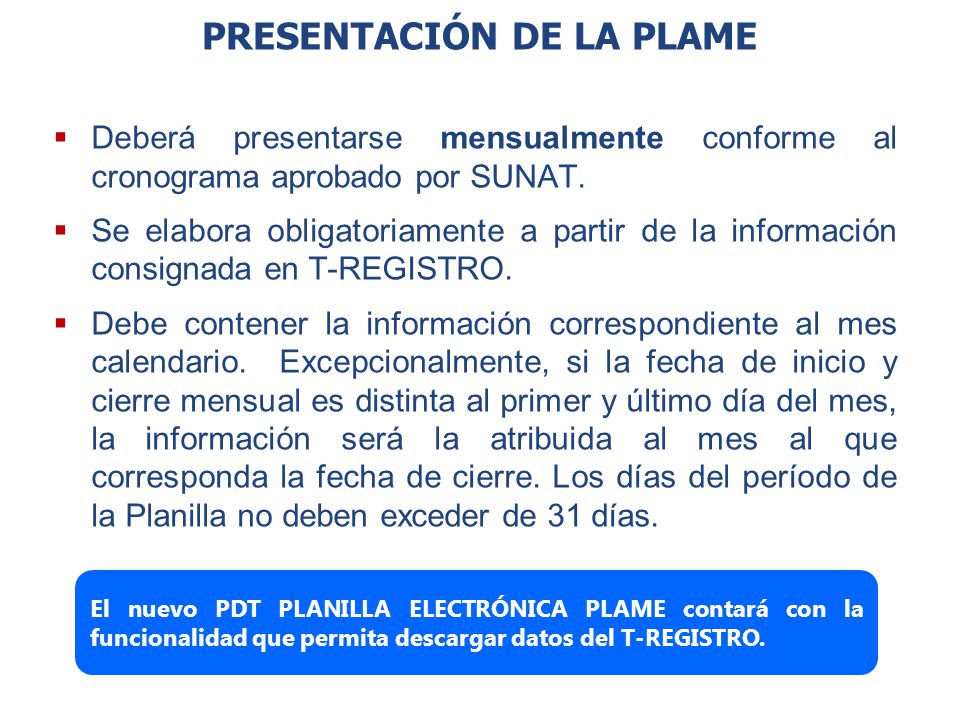 PRESENTACIÓN DE LA PLAME

▪ Deberá presentarse mensualmente conforme al cronograma aprobado por SUNAT.

▪ Se elabora obligatoriamente a partir de la información consignada en T-REGISTRO.

▪ Debe contener la información correspondiente al mes calendario. Excepcionalmente, si la fecha de inicio y cierre mensual es distinta al primer y último día del mes, la información será la atribuida al mes al que corresponda la fecha de cierre. Los días del período de la Planilla no deben exceder de 31 días.

El nuevo PDT PLANILLA ELECTRÓNICA PLAME contará con la funcionalidad que permita descargar datos del T-REGISTRO.